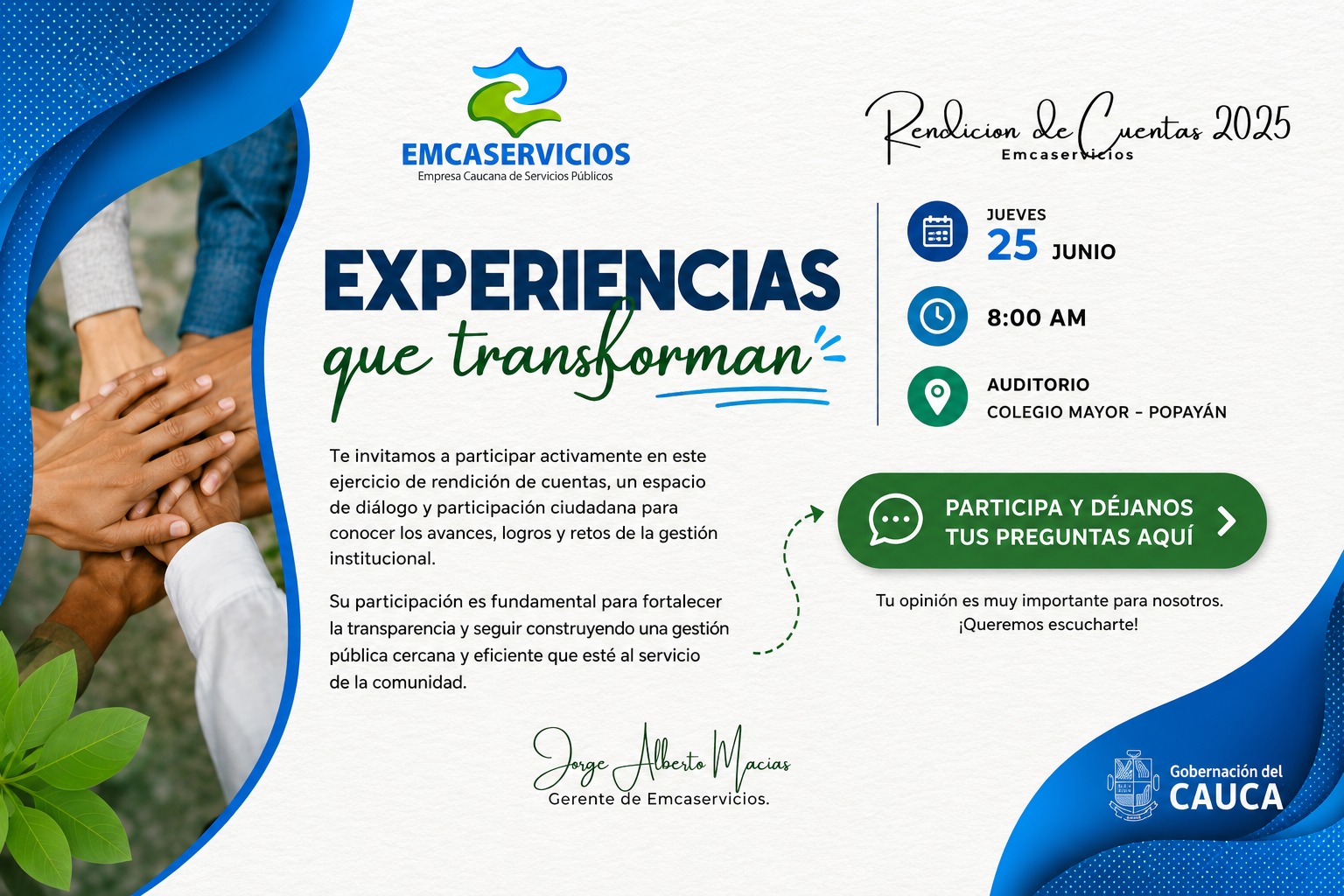 EMCASERVICIOS
Empresa Caucana de Servicios Públicos

Rendicion de Cuentas 2025
Emcaservicios

EXPERIENCIAS
que transforman

JUEVES
25 JUNIO

8:00 AM

AUDITORIO
COLEGIO MAYOR - POPAYÁN

Te invitamos a participar activamente en este ejercicio de rendición de cuentas, un espacio de diálogo y participación ciudadana para conocer los avances, logros y retos de la gestión institucional.

Su participación es fundamental para fortalecer la transparencia y seguir construyendo una gestión pública cercana y eficiente que esté al servicio de la comunidad.

PARTICIPA Y DÉJANOS TUS PREGUNTAS AQUÍ

Tu opinión es muy importante para nosotros.
¡Queremos escucharte!

Jorge Alberto Macias
Gerente de Emcaservicios.

Gobernación del
CAUCA